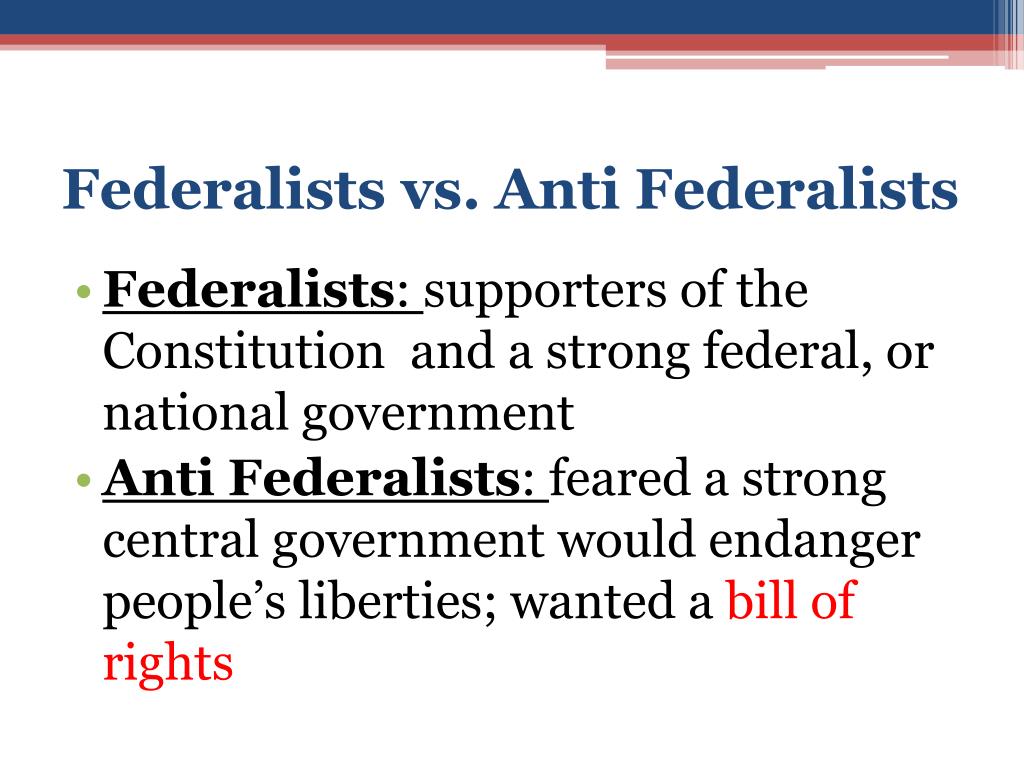 Federalists vs. Anti Federalists

• Federalists: supporters of the Constitution and a strong federal, or national government
• Anti Federalists: feared a strong central government would endanger people's liberties; wanted a bill of rights